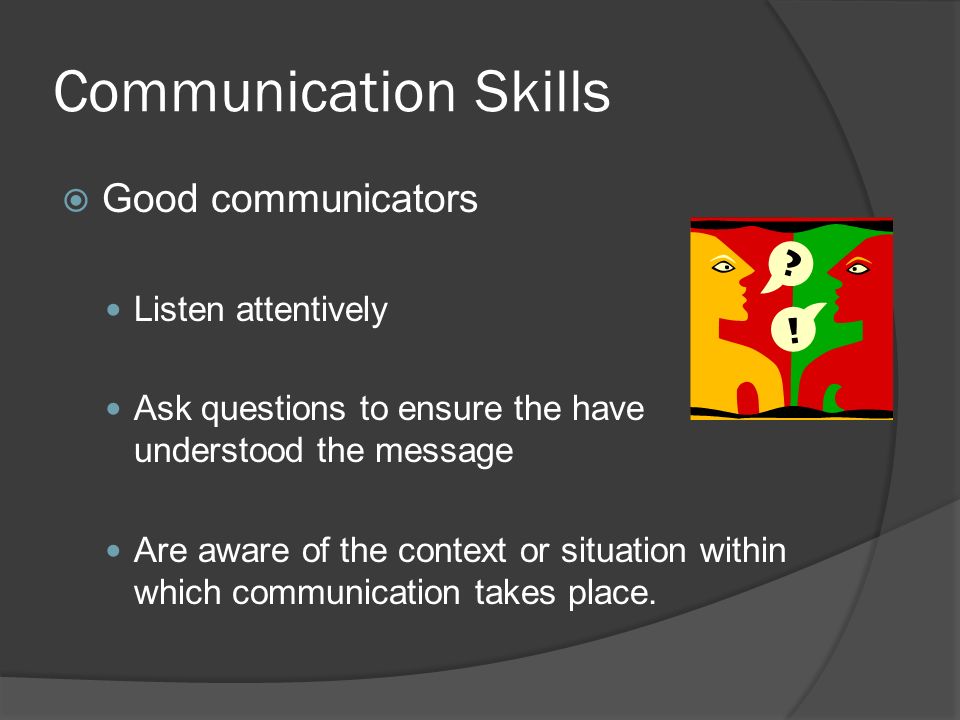 Communication Skills

Good communicators

Listen attentively

Ask questions to ensure the have understood the message

Are aware of the context or situation within which communication takes place.

?

!